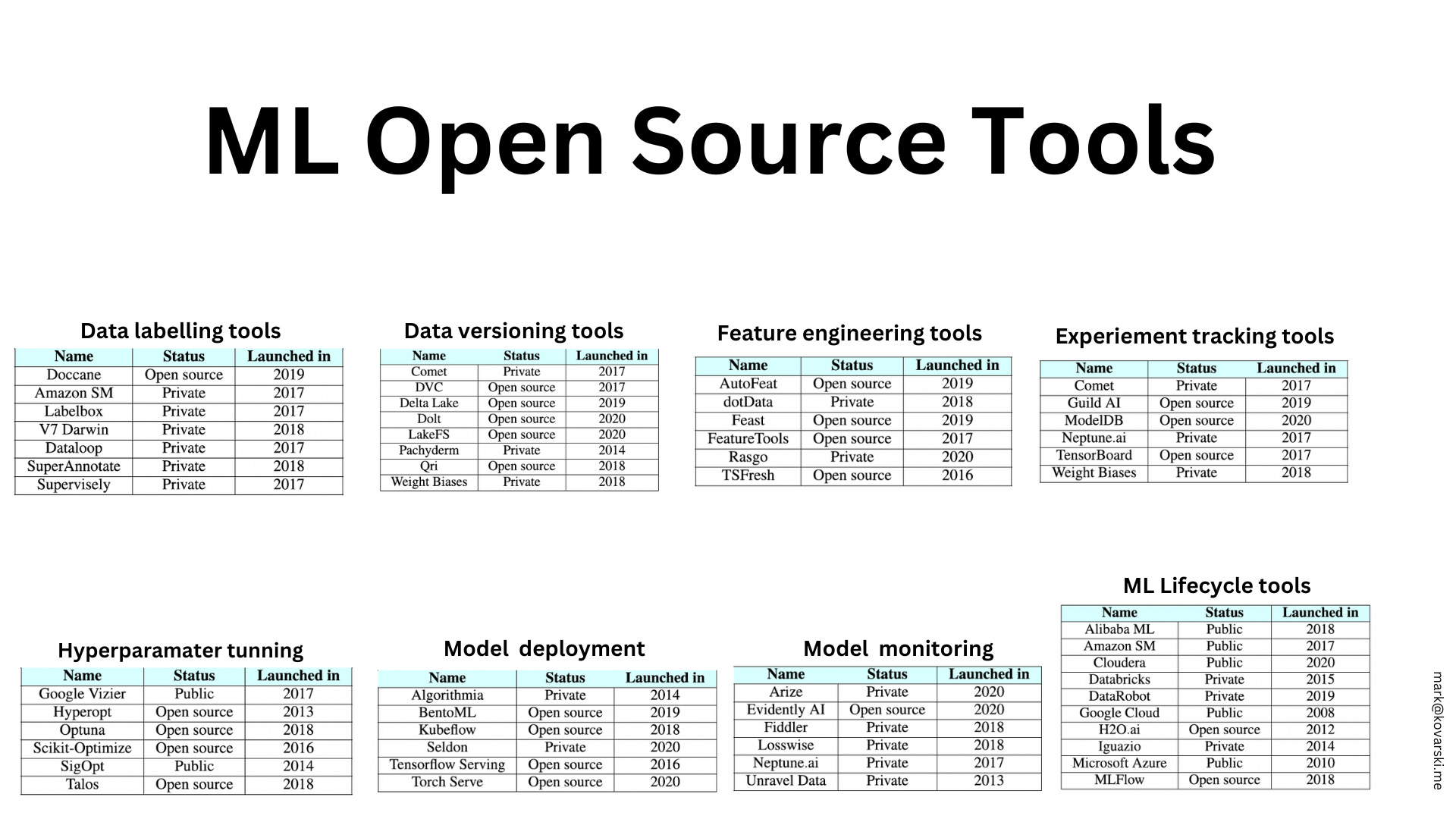 ML Open Source Tools

Data labelling tools

| Name | Status | Launched in |
|---|---|---|
| Doccane | Open source | 2019 |
| Amazon SM | Private | 2017 |
| Labelbox | Private | 2017 |
| V7 Darwin | Private | 2018 |
| Dataloop | Private | 2017 |
| SuperAnnotate | Private | 2018 |
| Supervisely | Private | 2017 |

Data versioning tools

| Name | Status | Launched in |
|---|---|---|
| Comet | Private | 2017 |
| DVC | Open source | 2017 |
| Delta Lake | Open source | 2019 |
| Dolt | Open source | 2020 |
| LakeFS | Open source | 2020 |
| Pachyderm | Private | 2014 |
| Qri | Open source | 2018 |
| Weight Biases | Private | 2018 |

Feature engineering tools

| Name | Status | Launched in |
|---|---|---|
| AutoFeat | Open source | 2019 |
| dotData | Private | 2018 |
| Feast | Open source | 2019 |
| FeatureTools | Open source | 2017 |
| Rasgo | Private | 2020 |
| TSFresh | Open source | 2016 |

Experiement tracking tools

| Name | Status | Launched in |
|---|---|---|
| Comet | Private | 2017 |
| Guild AI | Open source | 2019 |
| ModelDB | Open source | 2020 |
| Neptune.ai | Private | 2017 |
| TensorBoard | Open source | 2017 |
| Weight Biases | Private | 2018 |

Hyperparamater tunning

| Name | Status | Launched in |
|---|---|---|
| Google Vizier | Public | 2017 |
| Hyperopt | Open source | 2013 |
| Optuna | Open source | 2018 |
| Scikit-Optimize | Open source | 2016 |
| SigOpt | Public | 2014 |
| Talos | Open source | 2018 |

Model deployment

| Name | Status | Launched in |
|---|---|---|
| Algorithmia | Private | 2014 |
| BentoML | Open source | 2019 |
| Kubeflow | Open source | 2018 |
| Seldon | Private | 2020 |
| Tensorflow Serving | Open source | 2016 |
| Torch Serve | Open source | 2020 |

Model monitoring

| Name | Status | Launched in |
|---|---|---|
| Arize | Private | 2020 |
| Evidently AI | Open source | 2020 |
| Fiddler | Private | 2018 |
| Losswise | Private | 2018 |
| Neptune.ai | Private | 2017 |
| Unravel Data | Private | 2013 |

ML Lifecycle tools

| Name | Status | Launched in |
|---|---|---|
| Alibaba ML | Public | 2018 |
| Amazon SM | Public | 2017 |
| Cloudera | Public | 2020 |
| Databricks | Private | 2015 |
| DataRobot | Private | 2019 |
| Google Cloud | Public | 2008 |
| H2O.ai | Open source | 2012 |
| Iguazio | Private | 2014 |
| Microsoft Azure | Public | 2010 |
| MLFlow | Open source | 2018 |

mark@kovarski.me